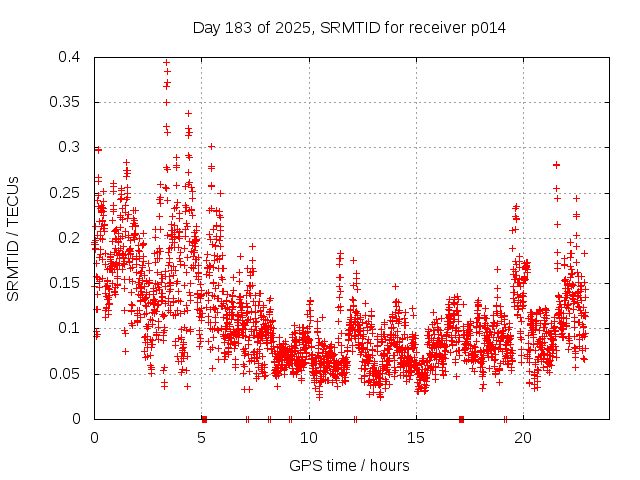 Day 183 of 2025, SRMTID for receiver p014

SRMTID / TECUs

0.4
0.35
0.3
0.25
0.2
0.15
0.1
0.05
0

0
5
10
15
20

GPS time / hours